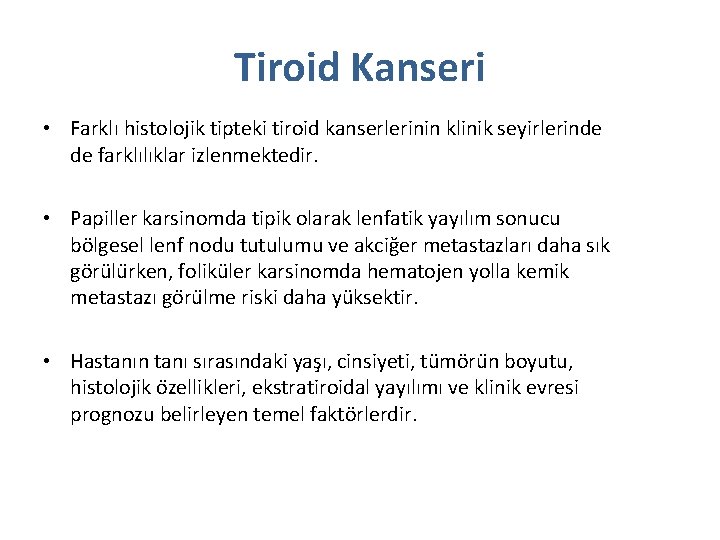 Tiroid Kanseri

• Farklı histolojik tipteki tiroid kanserlerinin klinik seyirlerinde de farklılıklar izlenmektedir.

• Papiller karsinomda tipik olarak lenfatik yayılım sonucu bölgesel lenf nodu tutulumu ve akciğer metastazları daha sık görülürken, foliküler karsinomda hematojen yolla kemik metastazı görülme riski daha yüksektir.

• Hastanın tanı sırasındaki yaşı, cinsiyeti, tümörün boyutu, histolojik özellikleri, ekstratiroidal yayılımı ve klinik evresi prognozu belirleyen temel faktörlerdir.